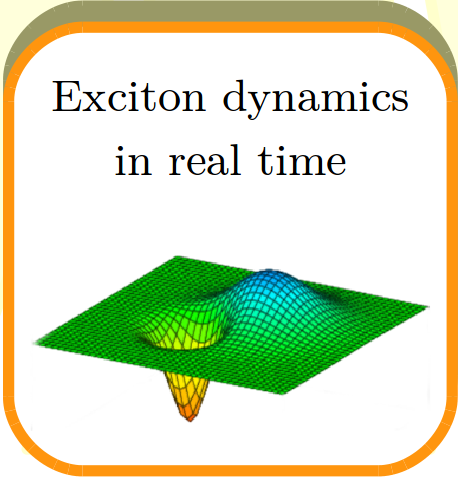 Exciton dynamics in real time